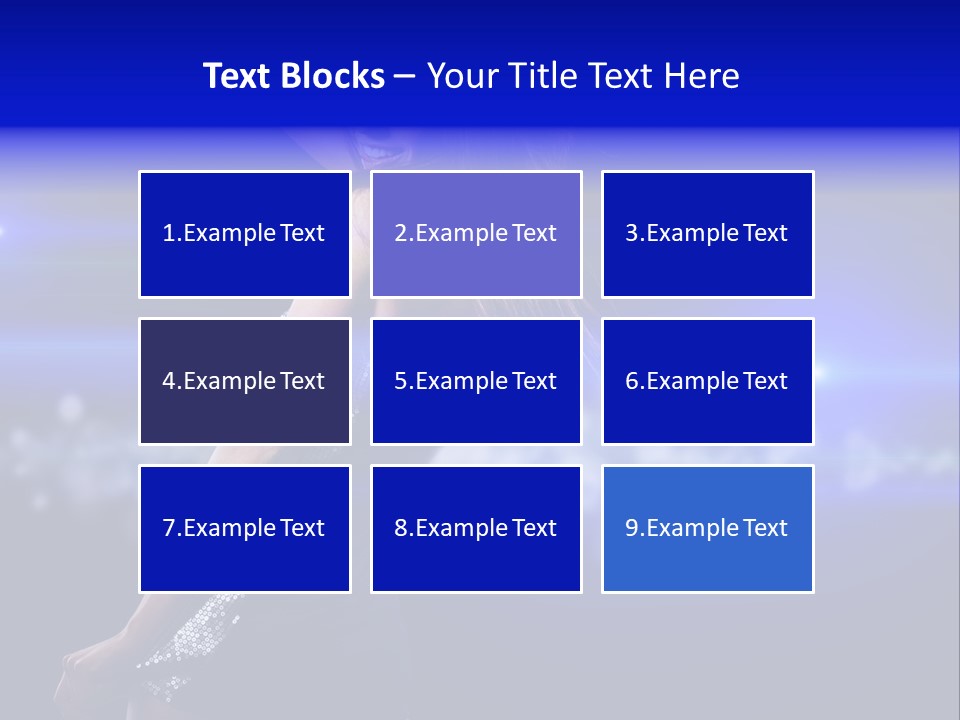 Text Blocks – Your Title Text Here

1.Example Text

2.Example Text

3.Example Text

4.Example Text

5.Example Text

6.Example Text

7.Example Text

8.Example Text

9.Example Text